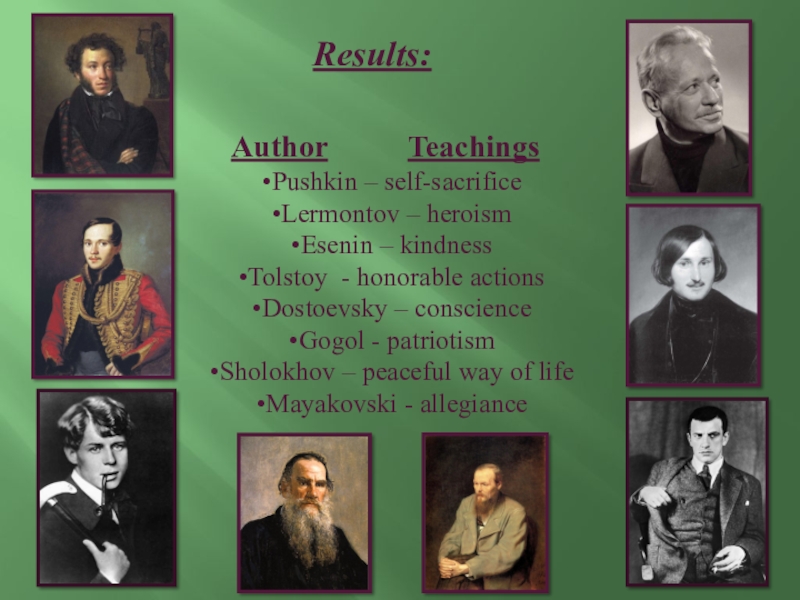 Results:

Author Teachings
•Pushkin – self-sacrifice
•Lermontov – heroism
•Esenin – kindness
•Tolstoy - honorable actions
•Dostoevsky – conscience
•Gogol - patriotism
•Sholokhov – peaceful way of life
•Mayakovski - allegiance